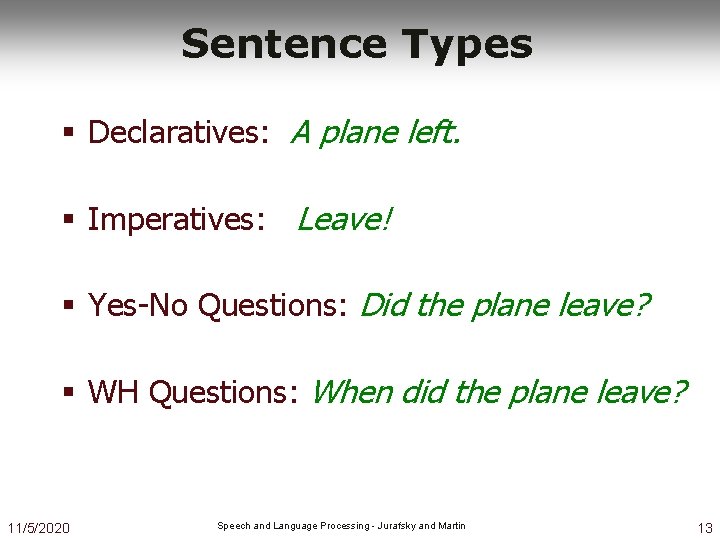 Sentence Types

▪ Declaratives: A plane left.

▪ Imperatives: Leave!

▪ Yes-No Questions: Did the plane leave?

▪ WH Questions: When did the plane leave?

11/5/2020

Speech and Language Processing - Jurafsky and Martin

13